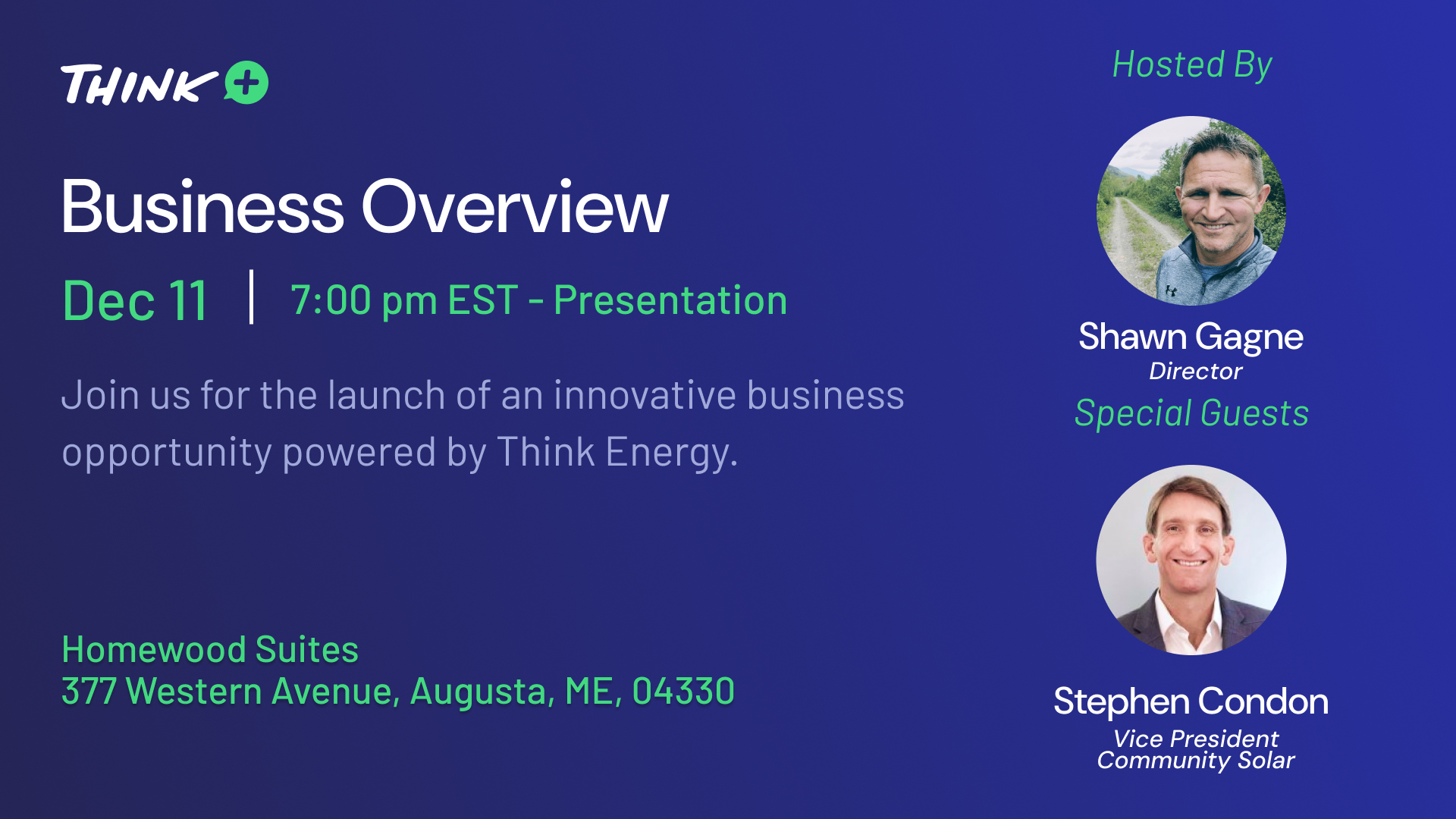 THINK +

Business Overview

Dec 11 | 7:00 pm EST - Presentation

Join us for the launch of an innovative business opportunity powered by Think Energy.

Homewood Suites
377 Western Avenue, Augusta, ME, 04330

Hosted By

Shawn Gagne
Director

Special Guests

Stephen Condon
Vice President
Community Solar